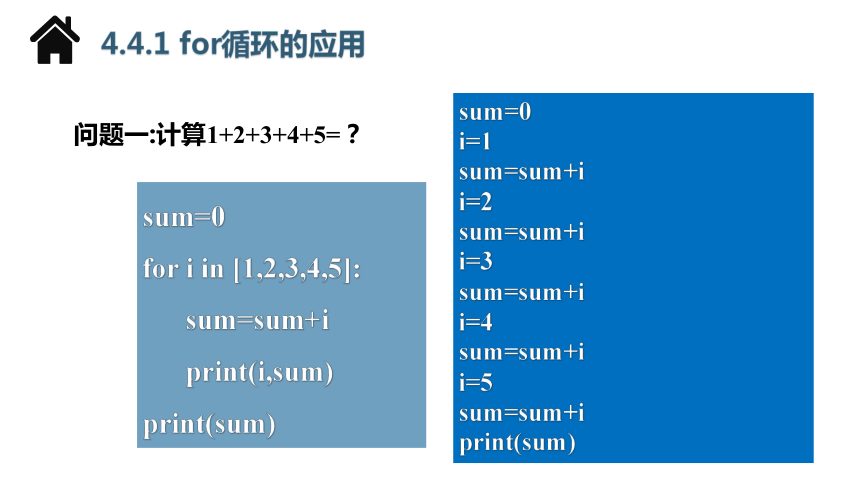 4.4.1 for循环的应用

问题一:计算1+2+3+4+5=？

sum=0
for i in [1,2,3,4,5]:
    sum=sum+i
    print(i,sum)
print(sum)

sum=0
i=1
sum=sum+i
i=2
sum=sum+i
i=3
sum=sum+i
i=4
sum=sum+i
i=5
sum=sum+i
print(sum)